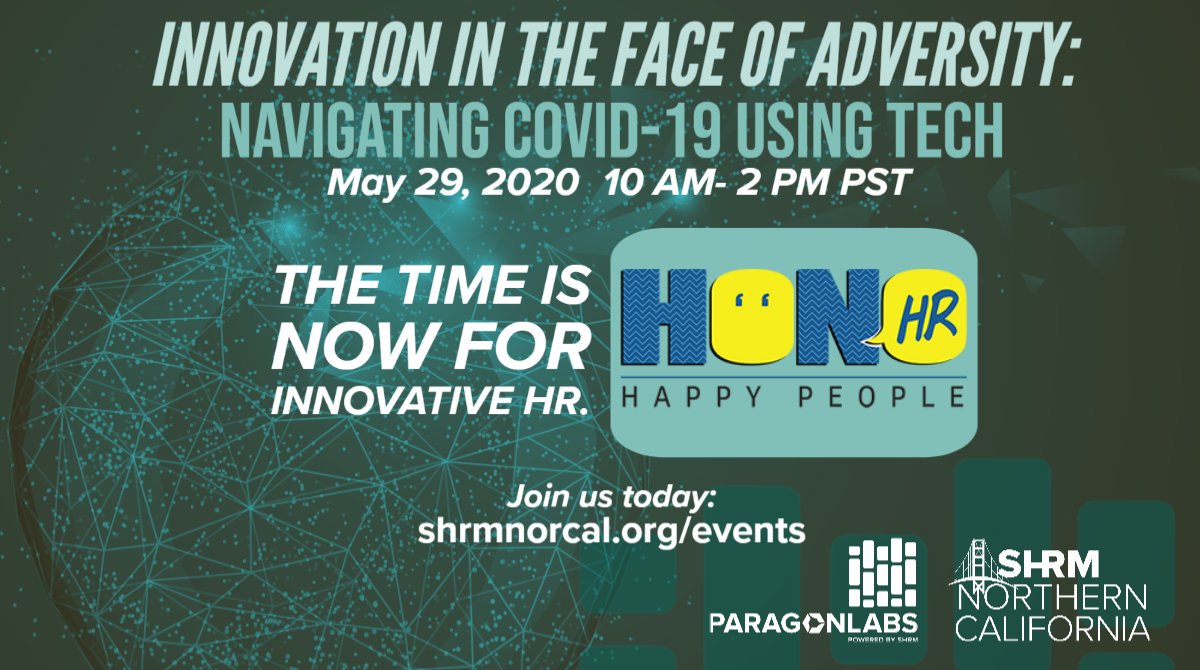 INNOVATION IN THE FACE OF ADVERSITY:
NAVIGATING COVID-19 USING TECH
May 29, 2020 10 AM- 2 PM PST

THE TIME IS NOW FOR INNOVATIVE HR.

HONO HR
HAPPY PEOPLE

Join us today:
shrmnorcal.org/events

PARAGONLABS
POWERED BY SHRM

SHRM
NORTHERN
CALIFORNIA